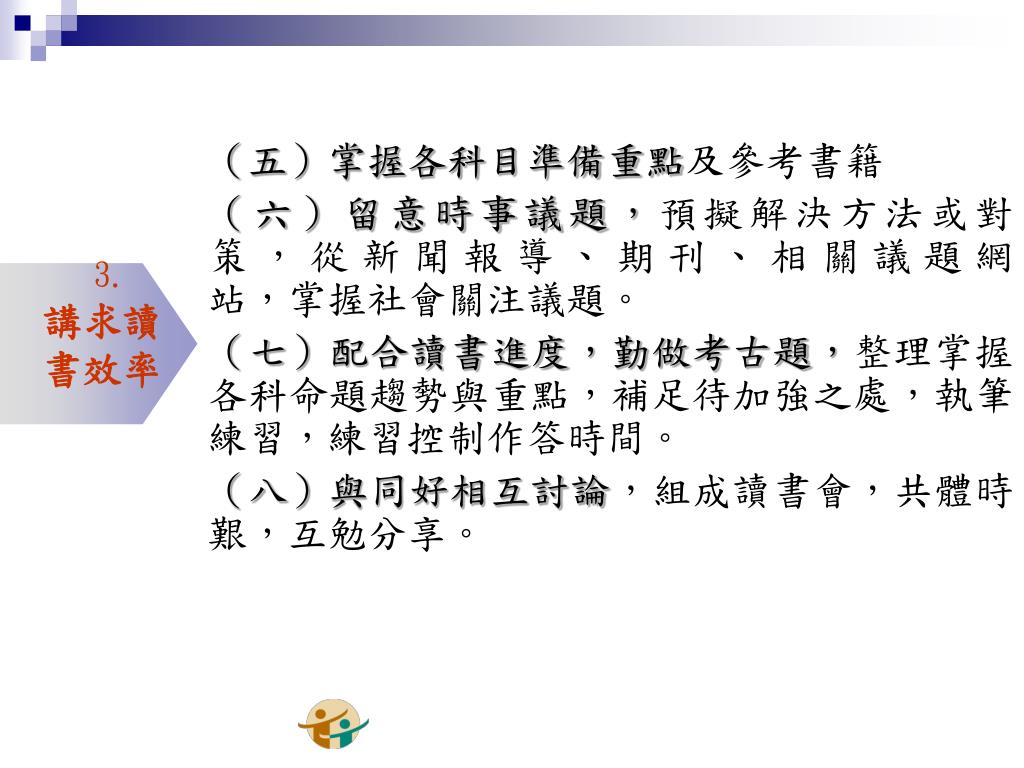 3.
講求讀書效率

（五）掌握各科目準備重點及參考書籍

（六）留意時事議題，預擬解決方法或對策，從新聞報導、期刊、相關議題網站，掌握社會關注議題。

（七）配合讀書進度，勤做考古題，整理掌握各科命題趨勢與重點，補足待加強之處，執筆練習，練習控制作答時間。

（八）與同好相互討論，組成讀書會，共體時艱，互勉分享。